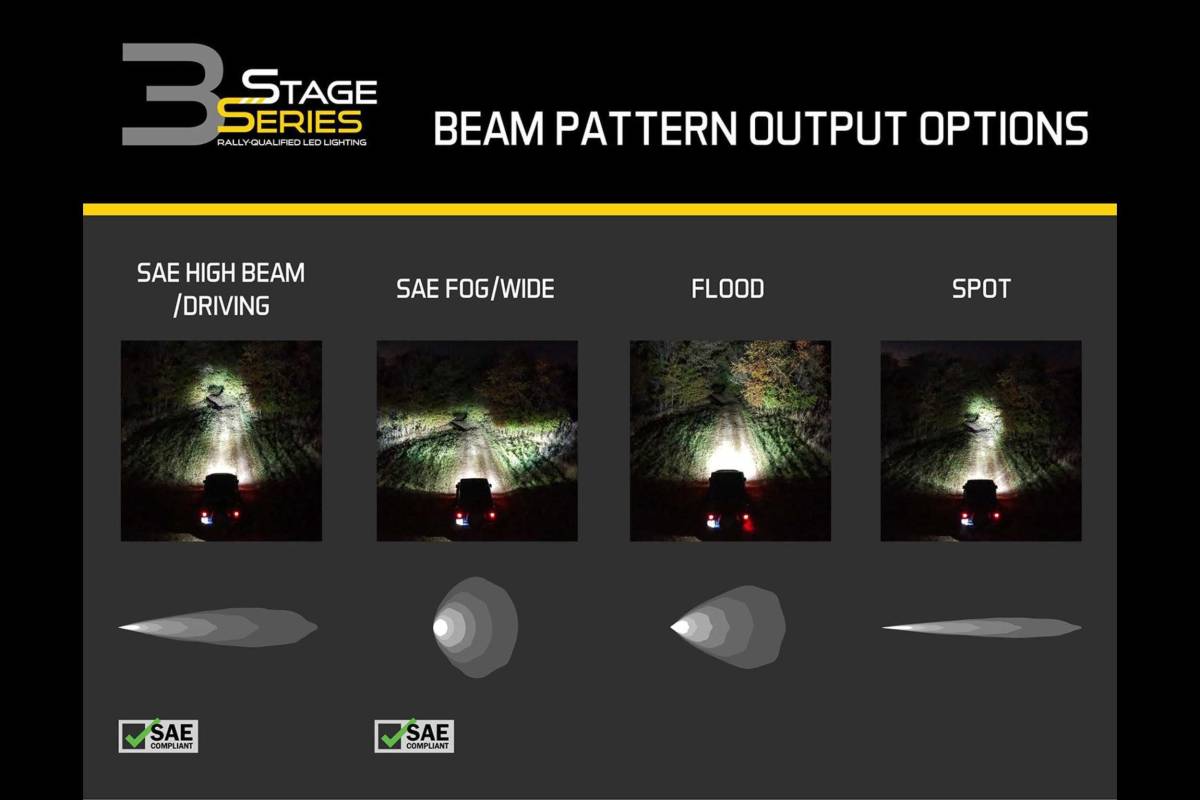 3 STAGE SERIES
RALLY-QUALIFIED LED LIGHTING

BEAM PATTERN OUTPUT OPTIONS

SAE HIGH BEAM /DRIVING

SAE FOG/WIDE

FLOOD

SPOT

SAE COMPLIANT

SAE COMPLIANT